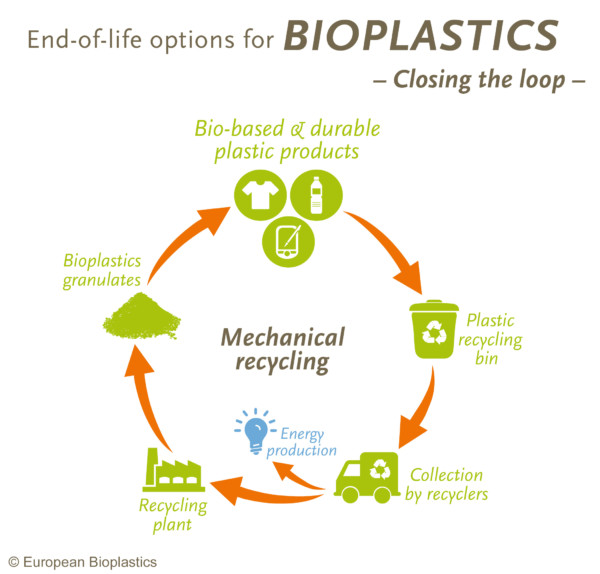 End-of-life options for BIOPLASTICS

– Closing the loop –

Bio-based & durable plastic products

Plastic recycling bin

Collection by recyclers

Energy production

Recycling plant

Bioplastics granulates

Mechanical recycling

© European Bioplastics